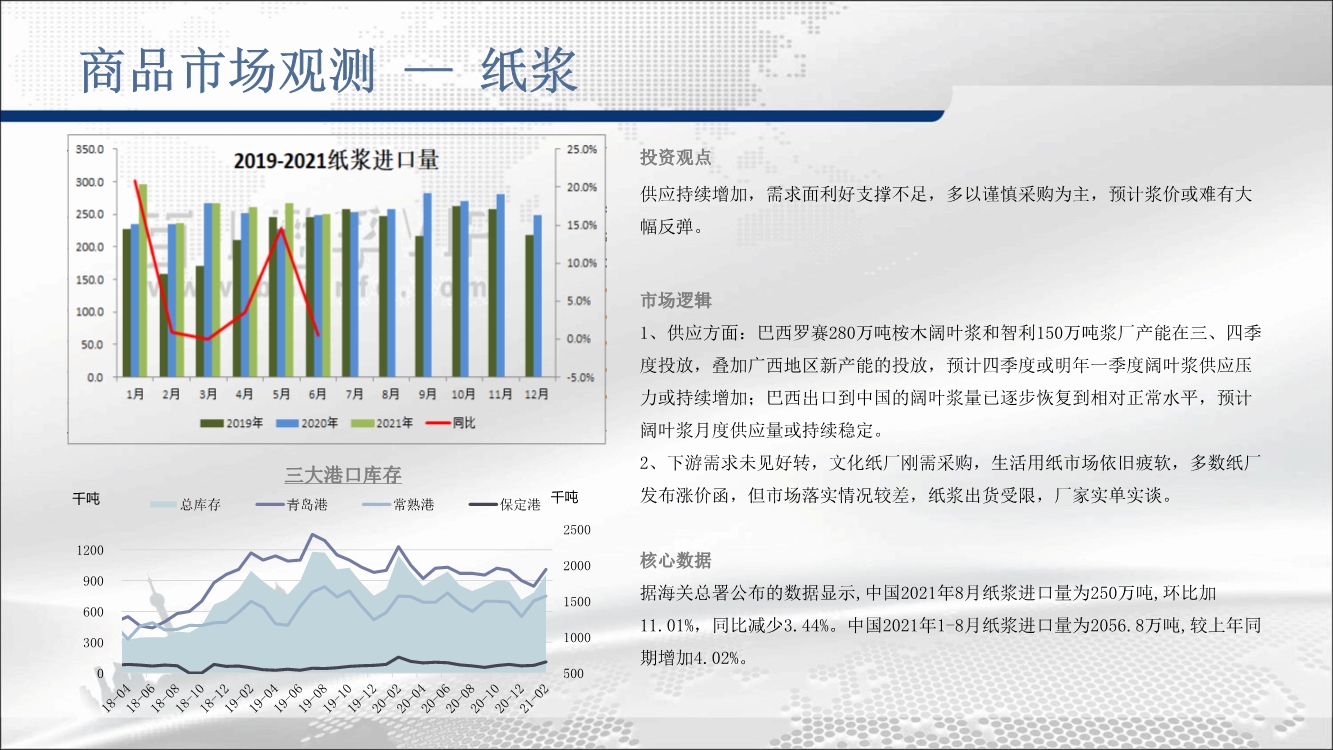 商品市场观测 — 纸浆

2019-2021纸浆进口量

350.0
300.0
250.0
200.0
150.0
100.0
50.0
0.0

25.0%
20.0%
15.0%
10.0%
5.0%
0.0%
-5.0%

1月 2月 3月 4月 5月 6月 7月 8月 9月 10月 11月 12月

2019年 2020年 2021年 同比

三大港口库存

千吨 总库存 青岛港 常熟港 保定港 千吨

1200
900
600
300
0

2500
2000
1500
1000
500

18-04 18-06 18-08 18-10 18-12 19-02 19-04 19-06 19-08 19-10 19-12 20-02 20-04 20-06 20-08 20-10 20-12 21-02

投资观点

供应持续增加，需求面利好支撑不足，多以谨慎采购为主，预计浆价或难有大幅反弹。

市场逻辑

1、供应方面：巴西罗赛280万吨桉木阔叶浆和智利150万吨浆厂产能在三、四季度投放，叠加广西地区新产能的投放，预计四季度或明年一季度阔叶浆供应压力或持续增加；巴西出口到中国的阔叶浆量已逐步恢复到相对正常水平，预计阔叶浆月度供应量或持续稳定。

2、下游需求未见好转，文化纸厂刚需采购，生活用纸市场依旧疲软，多数纸厂发布涨价函，但市场落实情况较差，纸浆出货受限，厂家实单实谈。

核心数据

据海关总署公布的数据显示,中国2021年8月纸浆进口量为250万吨,环比加11.01%，同比减少3.44%。中国2021年1-8月纸浆进口量为2056.8万吨,较上年同期增加4.02%。